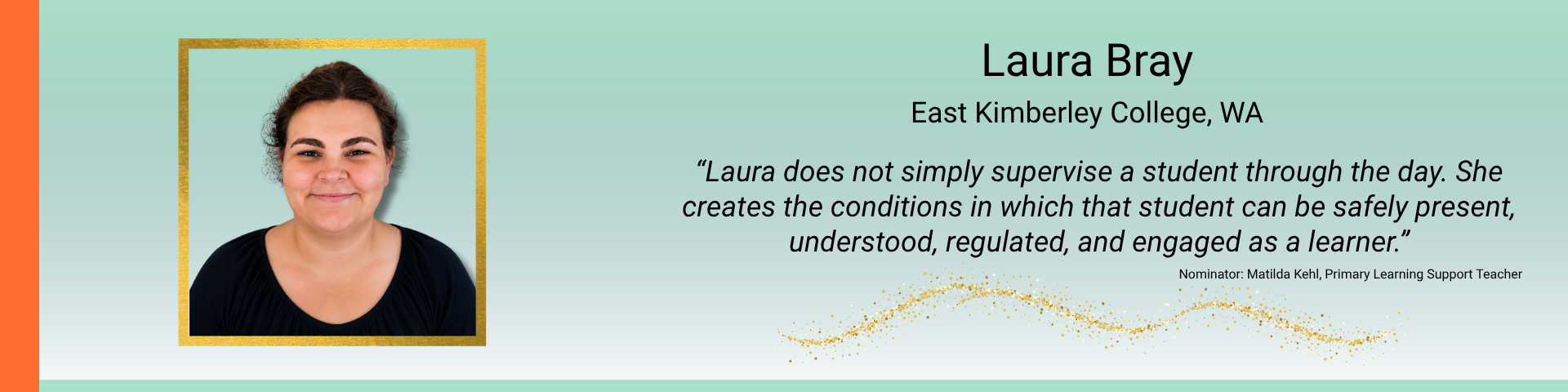 Laura Bray

East Kimberley College, WA

“Laura does not simply supervise a student through the day. She creates the conditions in which that student can be safely present, understood, regulated, and engaged as a learner.”

Nominator: Matilda Kehl, Primary Learning Support Teacher